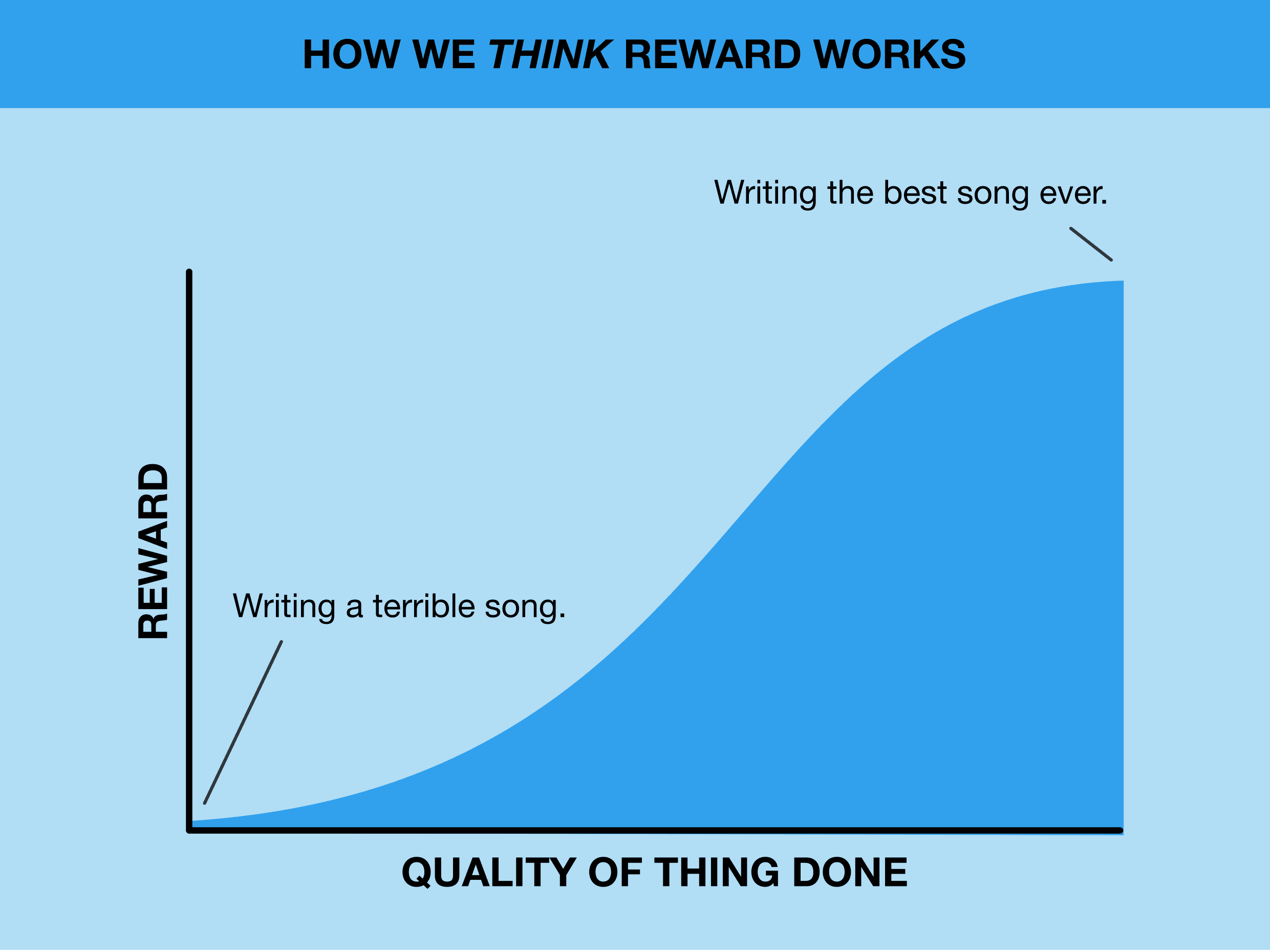 HOW WE THINK REWARD WORKS

Writing the best song ever.

REWARD

Writing a terrible song.

QUALITY OF THING DONE